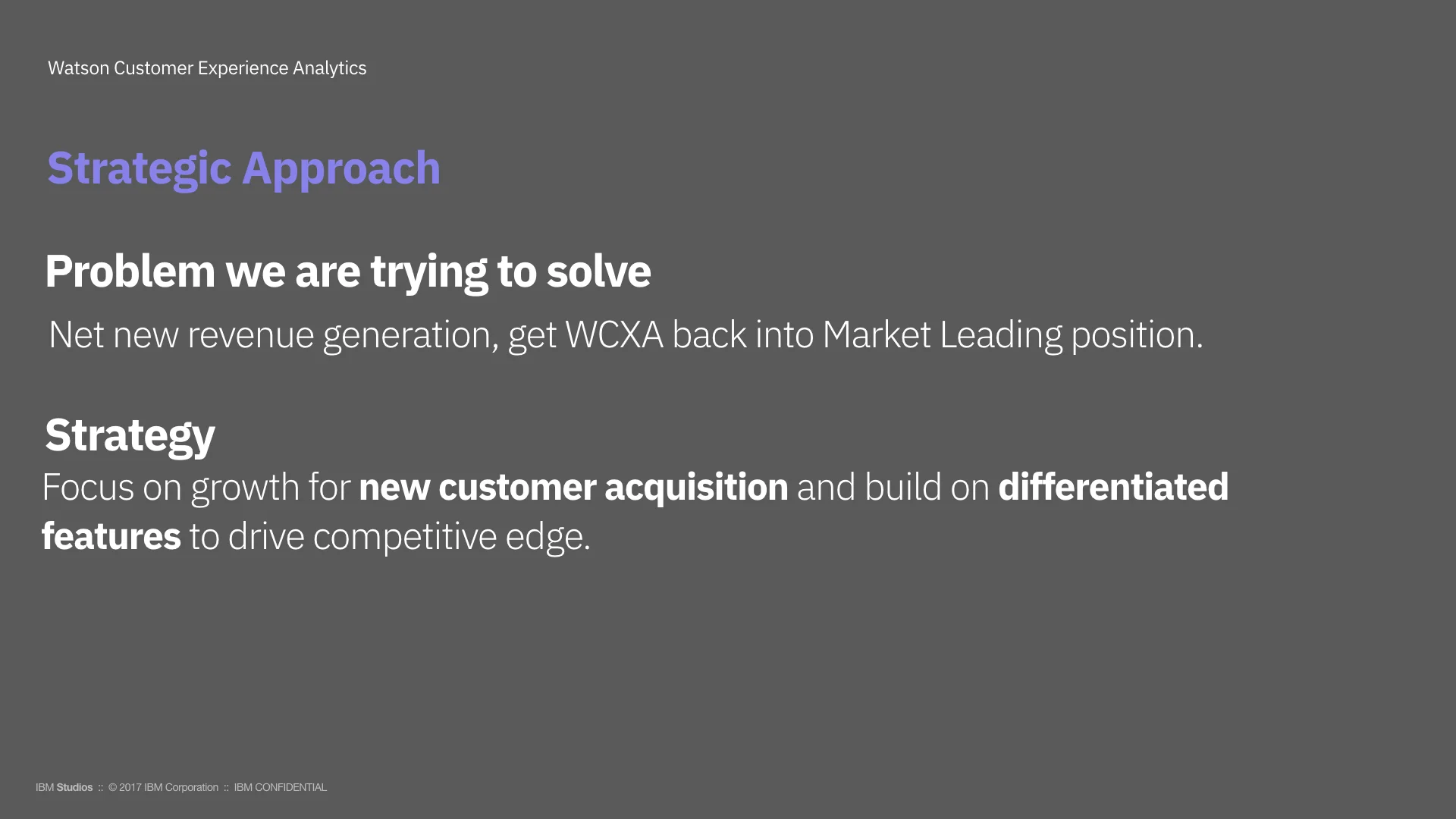 Watson Customer Experience Analytics

Strategic Approach

Problem we are trying to solve

Net new revenue generation, get WCXA back into Market Leading position.

Strategy

Focus on growth for new customer acquisition and build on differentiated features to drive competitive edge.

IBM Studios :: © 2017 IBM Corporation :: IBM CONFIDENTIAL